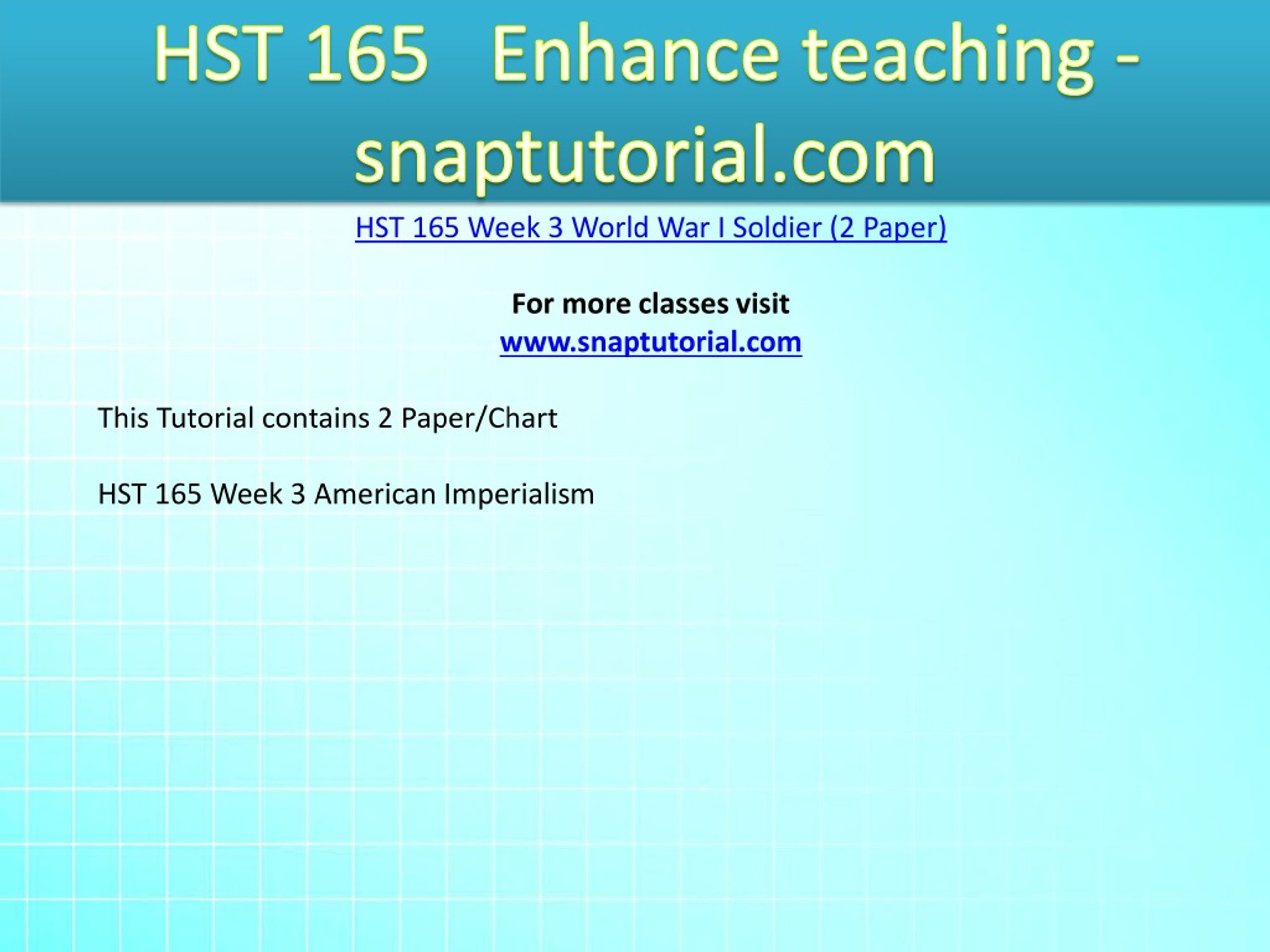 HST 165 Enhance teaching - snaptutorial.com

HST 165 Week 3 World War I Soldier (2 Paper)

For more classes visit
www.snaptutorial.com

This Tutorial contains 2 Paper/Chart

HST 165 Week 3 American Imperialism